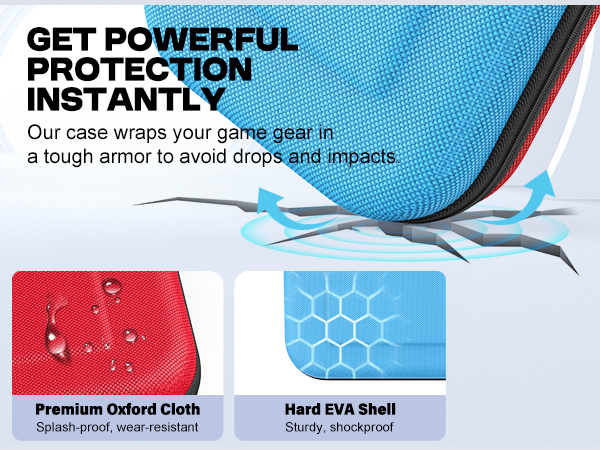 GET POWERFUL PROTECTION INSTANTLY

Our case wraps your game gear in a tough armor to avoid drops and impacts.

Premium Oxford Cloth
Splash-proof, wear-resistant

Hard EVA Shell
Sturdy, shockproof